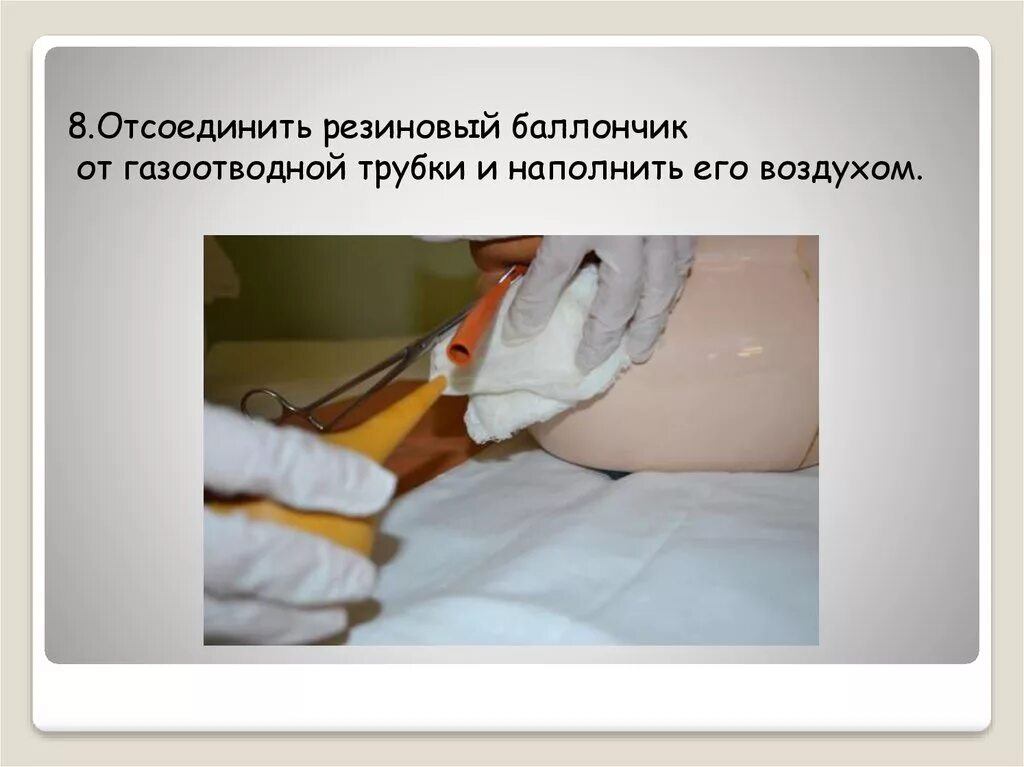 8.Отсоединить резиновый баллончик
от газоотводной трубки и наполнить его воздухом.